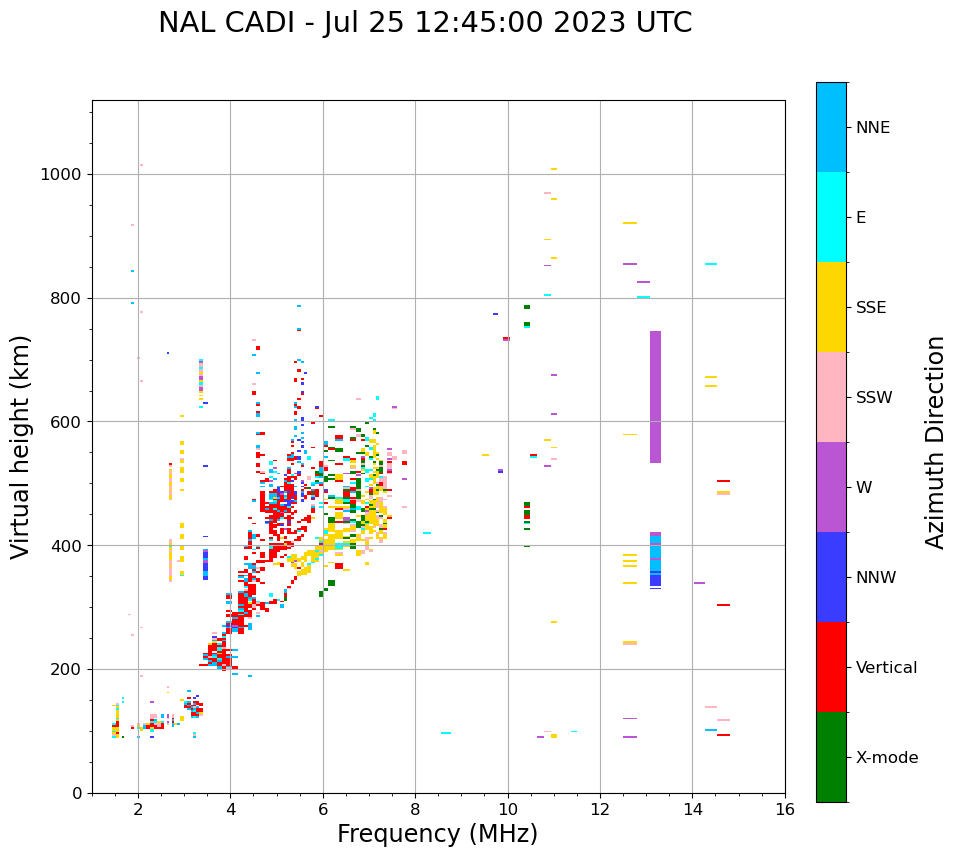 NAL CADI - Jul 25 12:45:00 2023 UTC

Virtual height (km)

1000
800
600
400
200
0

2
4
6
8
10
12
14
16

Frequency (MHz)

NNE
E
SSE
SSW
W
NNW
Vertical
X-mode

Azimuth Direction